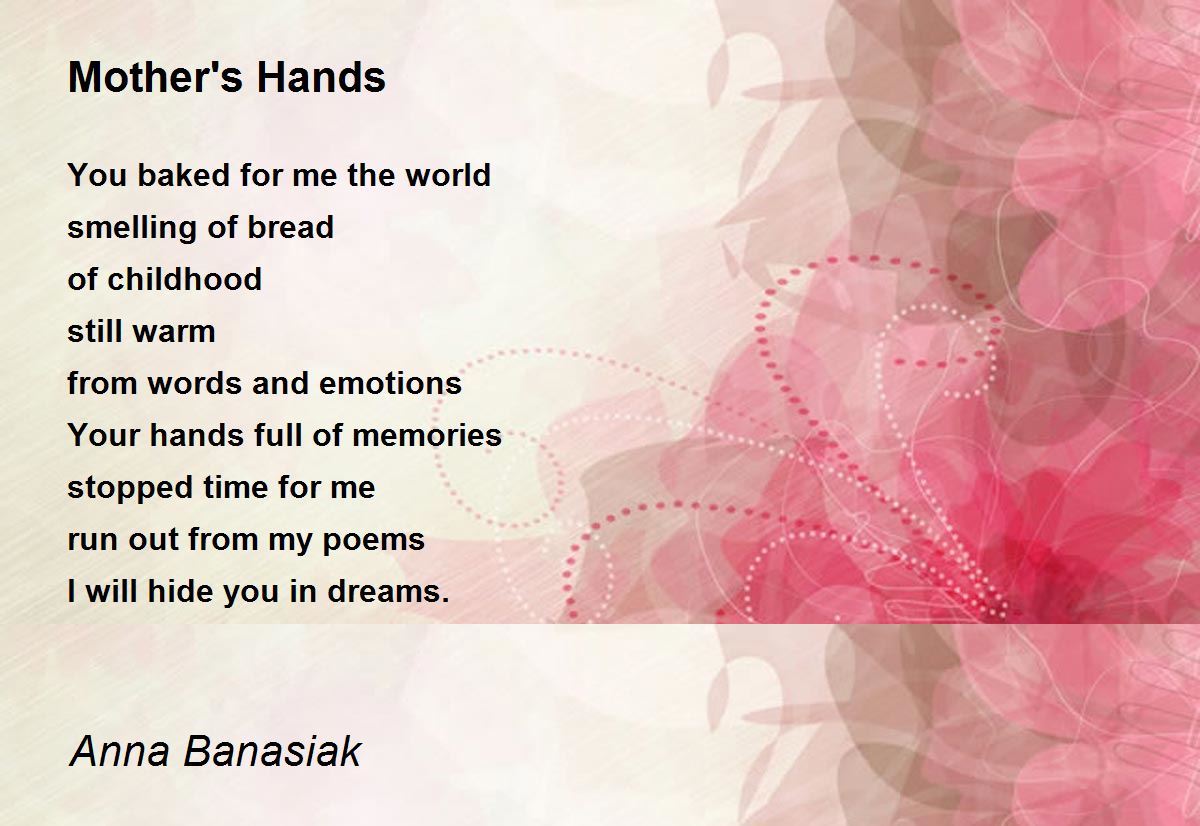 Mother's Hands

You baked for me the world
smelling of bread
of childhood
still warm
from words and emotions
Your hands full of memories
stopped time for me
run out from my poems
I will hide you in dreams.

Anna Banasiak